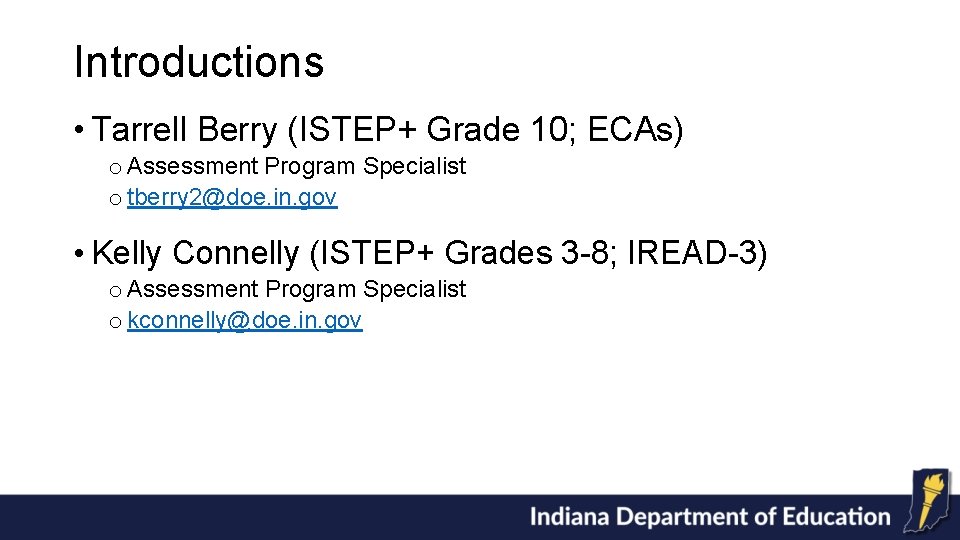 Introductions

• Tarrell Berry (ISTEP+ Grade 10; ECAs)
o Assessment Program Specialist
o tberry2@doe.in.gov

• Kelly Connelly (ISTEP+ Grades 3-8; IREAD-3)
o Assessment Program Specialist
o kconnelly@doe.in.gov

Indiana Department of Education